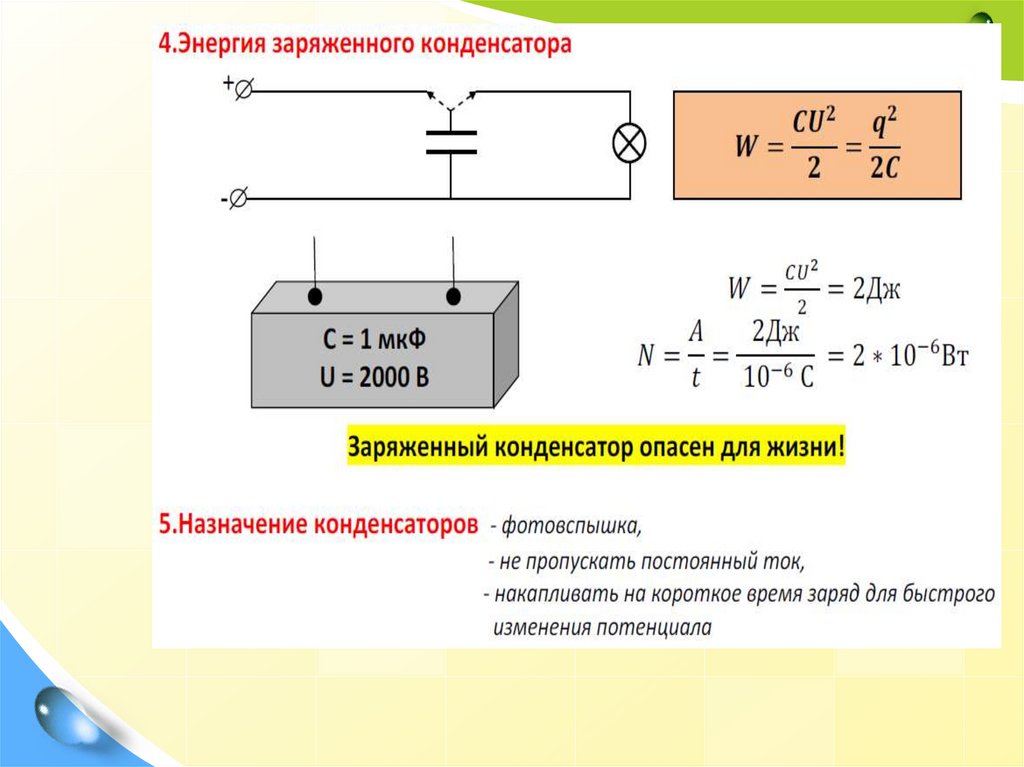 4.Энергия заряженного конденсатора

+
-

$W = \frac{CU^2}{2} = \frac{q^2}{2C}$

C = 1 мкФ
U = 2000 В

$W = \frac{CU^2}{2} = 2Дж$

$N = \frac{A}{t} = \frac{2Дж}{10^{-6}\ С} = 2 * 10^{-6}Вт$

Заряженный конденсатор опасен для жизни!

5.Назначение конденсаторов - фотовспышка,
- не пропускать постоянный ток,
- накапливать на короткое время заряд для быстрого изменения потенциала